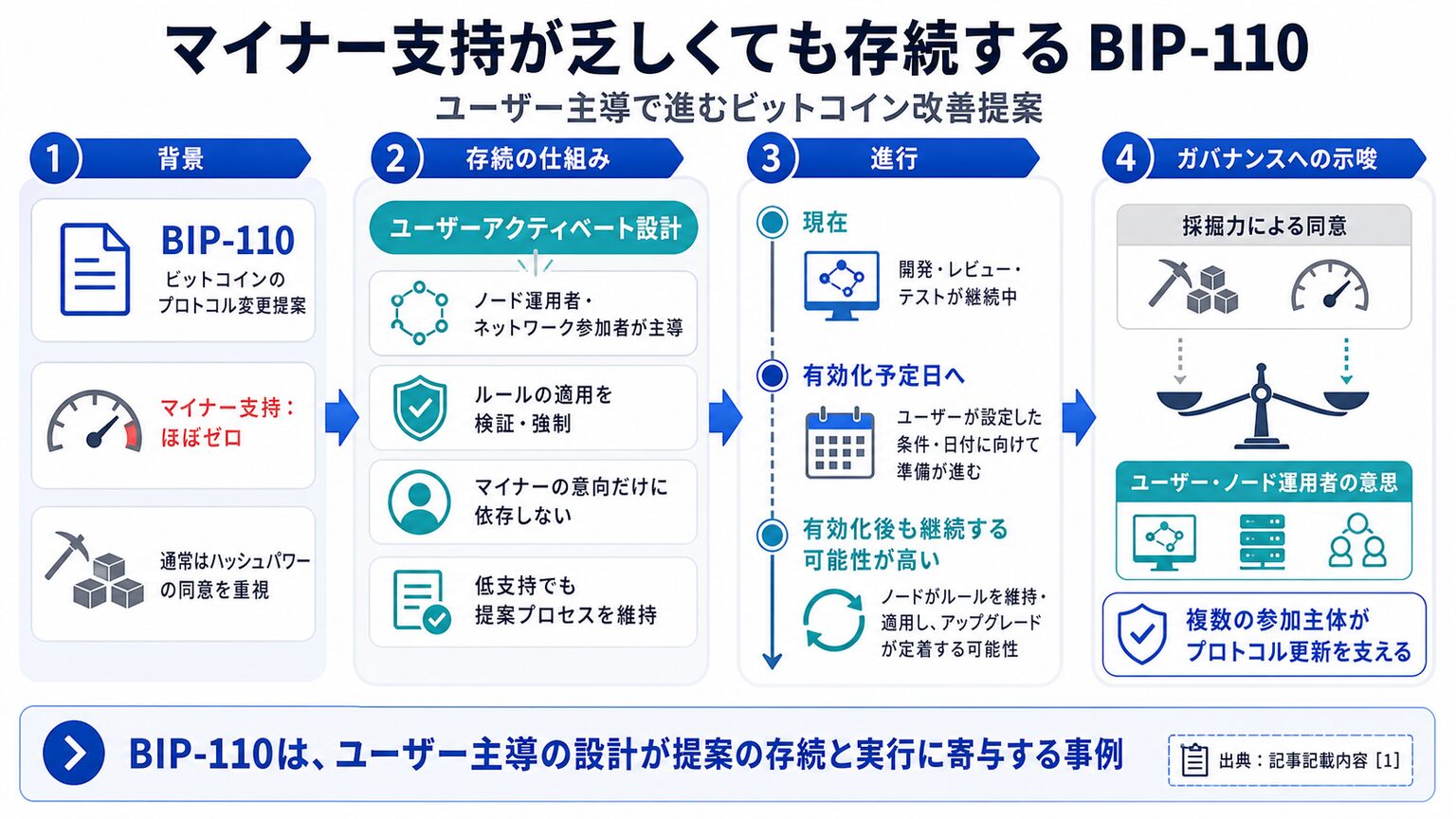 マイナー支持が乏しくても存続する BIP-110

ユーザー主導で進むビットコイン改善提案

1 背景

BIP-110
ビットコインのプロトコル変更提案

マイナー支持：ほぼゼロ

通常はハッシュパワーの同意を重視

2 存続の仕組み

ユーザーアクティベート設計

ノード運用者・ネットワーク参加者が主導

ルールの適用を検証・強制

マイナーの意向だけに依存しない

低支持でも提案プロセスを維持

3 進行

現在

開発・レビュー・テストが継続中

有効化予定日へ

ユーザーが設定した条件・日付に向けて準備が進む

有効化後も継続する可能性が高い

ノードがルールを維持・適用し、アップグレードが定着する可能性

4 ガバナンスへの示唆

採掘力による同意

ユーザー・ノード運用者の意思

複数の参加主体がプロトコル更新を支える

BIP-110は、ユーザー主導の設計が提案の存続と実行に寄与する事例

出典：記事記載内容 [1]